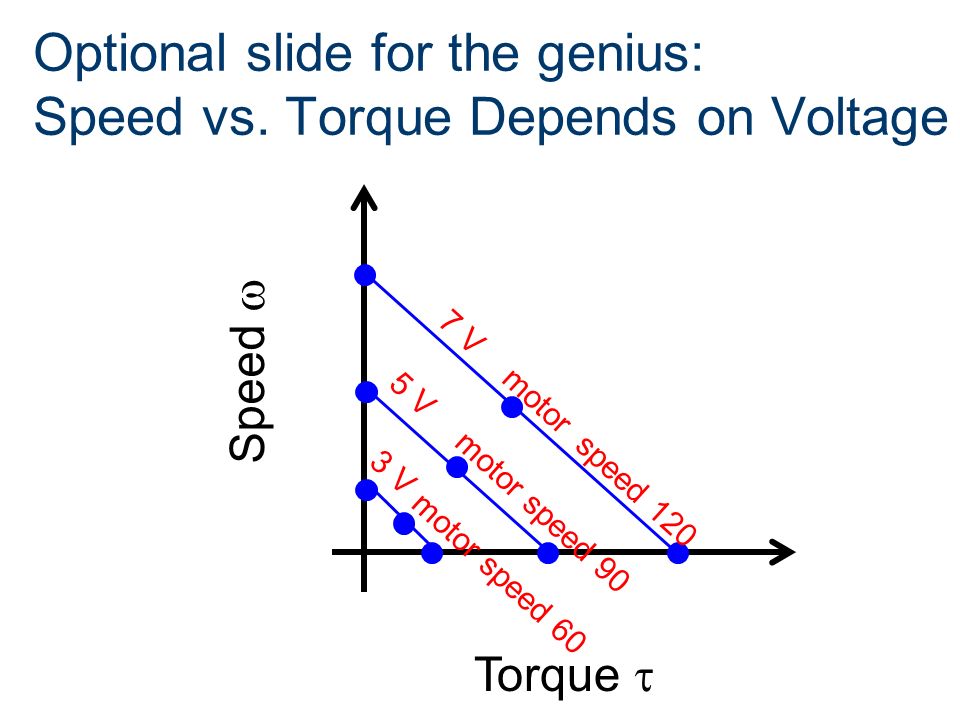 Optional slide for the genius:
Speed vs. Torque Depends on Voltage

Speed $\omega$

7 V motor speed 120

5 V motor speed 90

3 V motor speed 60

Torque $\tau$